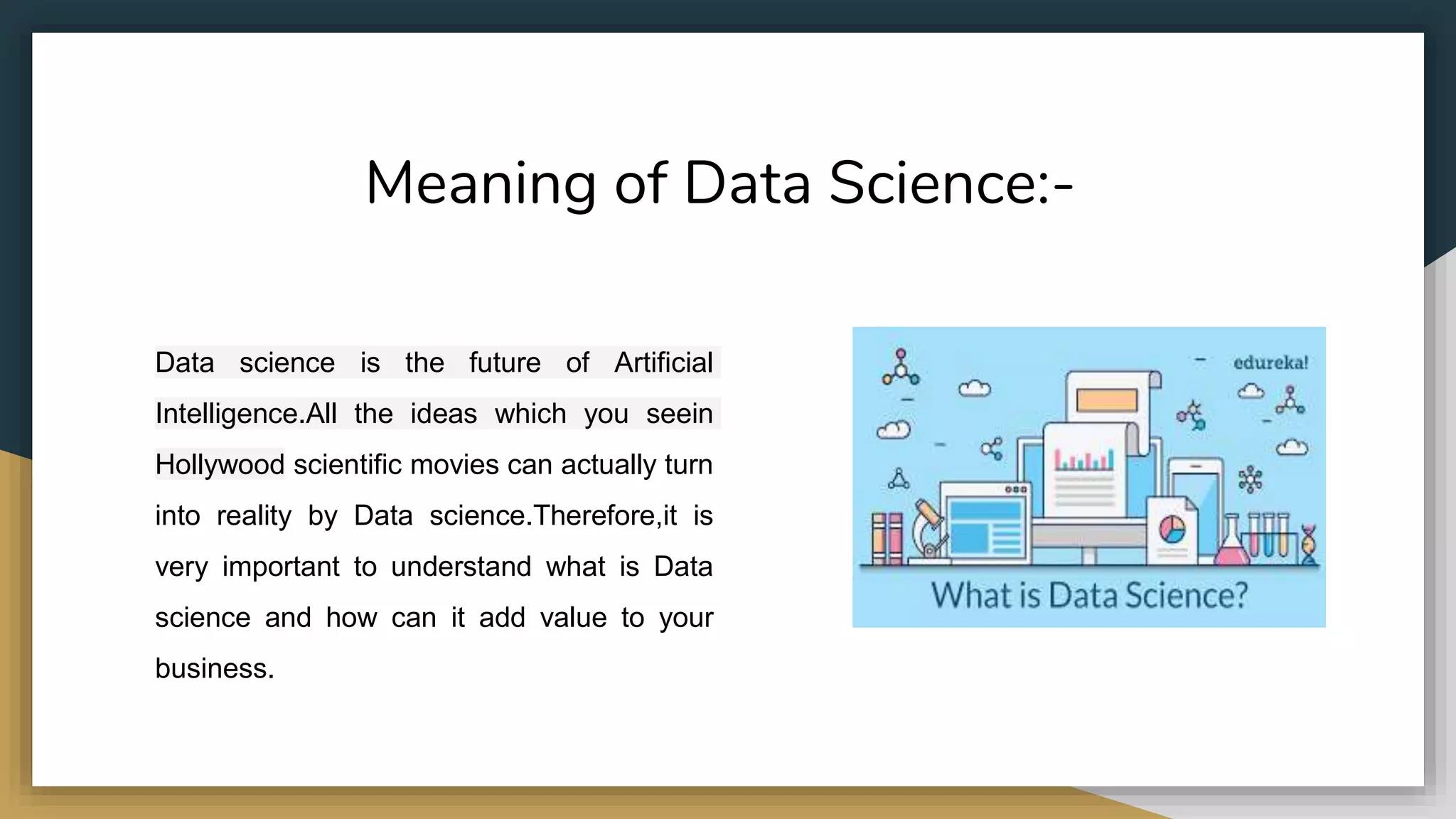 Meaning of Data Science:-

Data science is the future of Artificial Intelligence.All the ideas which you seein Hollywood scientific movies can actually turn into reality by Data science.Therefore,it is very important to understand what is Data science and how can it add value to your business.

edureka!

What is Data Science?